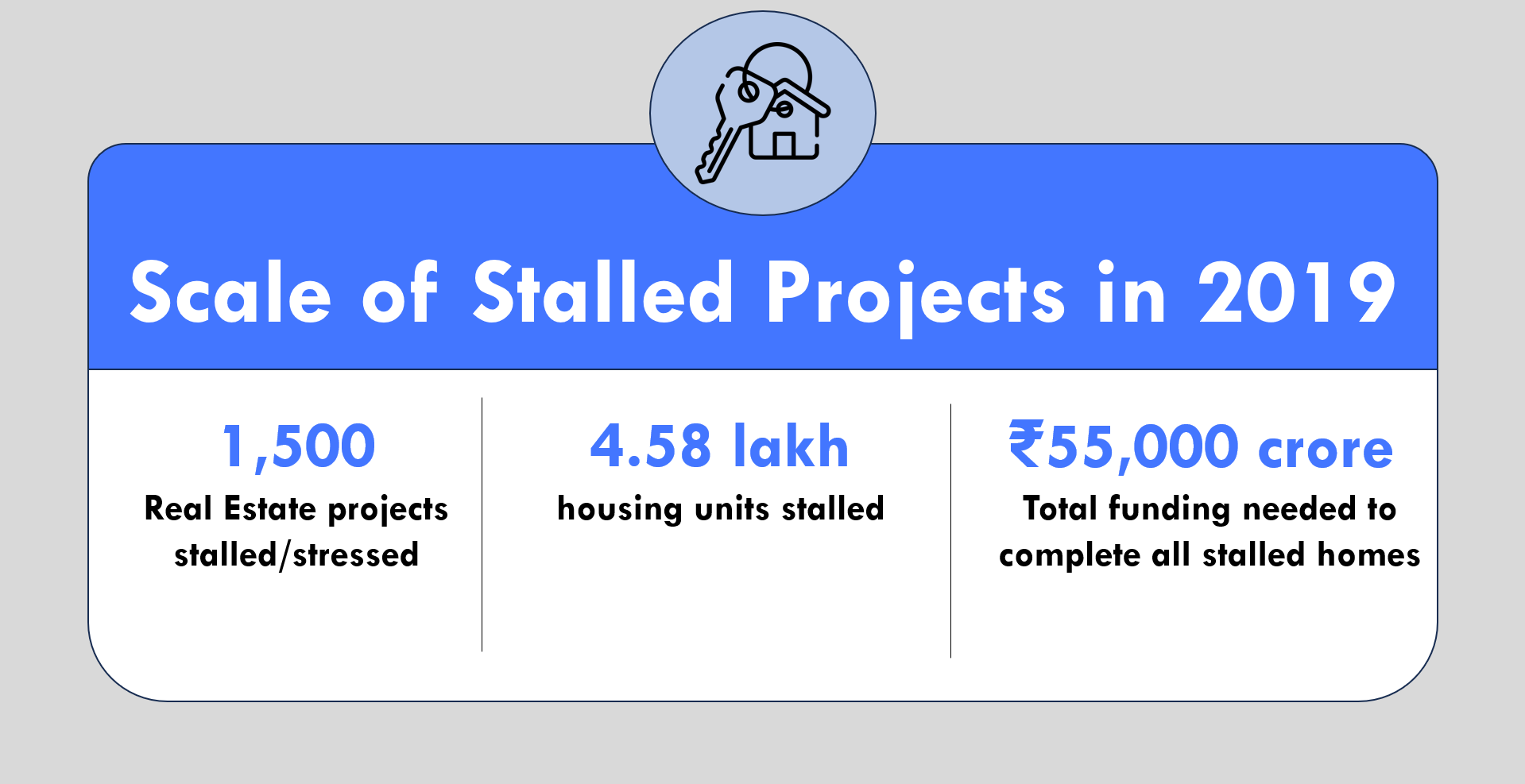 Scale of Stalled Projects in 2019

1,500
Real Estate projects stalled/stressed

4.58 lakh
housing units stalled

₹55,000 crore
Total funding needed to complete all stalled homes